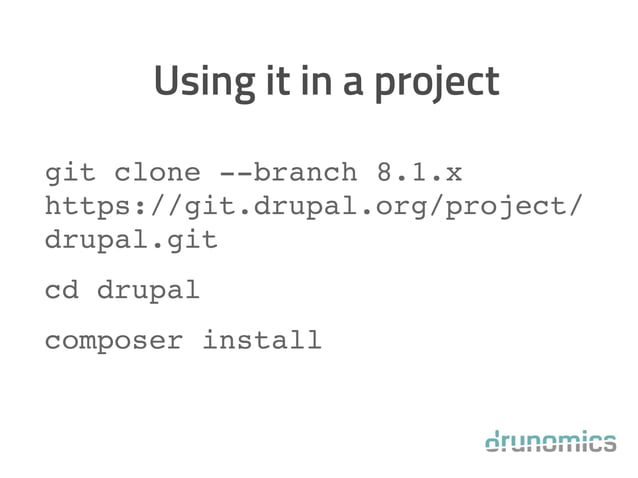 Using it in a project

git clone --branch 8.1.x https://git.drupal.org/project/drupal.git

cd drupal

composer install

drunomics